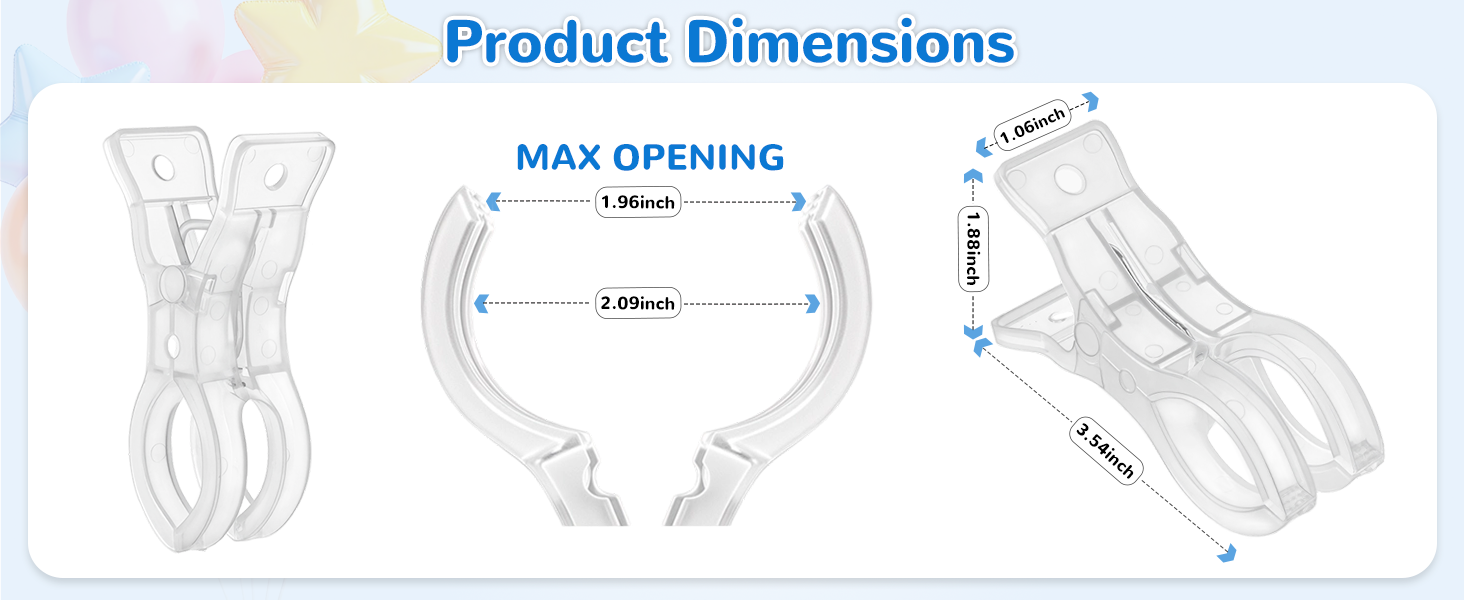 Product Dimensions

MAX OPENING

1.96inch

2.09inch

1.06inch

1.88inch

3.54inch